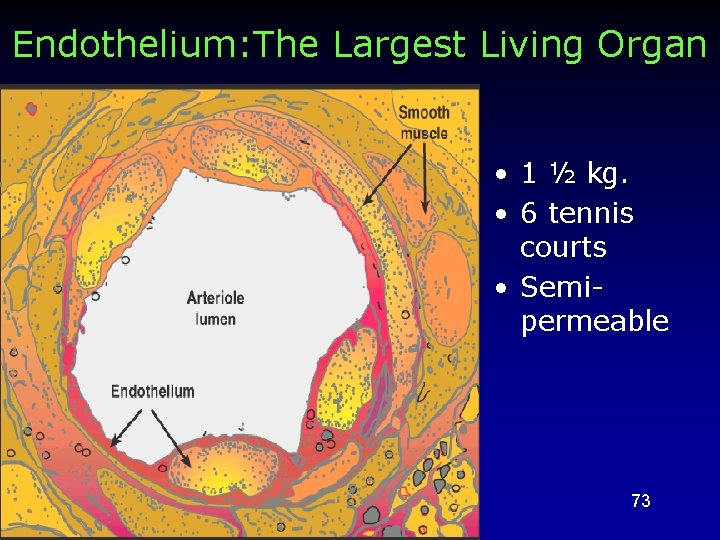 Endothelium:The Largest Living Organ

Smooth muscle

Arteriole lumen

Endothelium

• 1 ½ kg.
• 6 tennis courts
• Semi-permeable

73